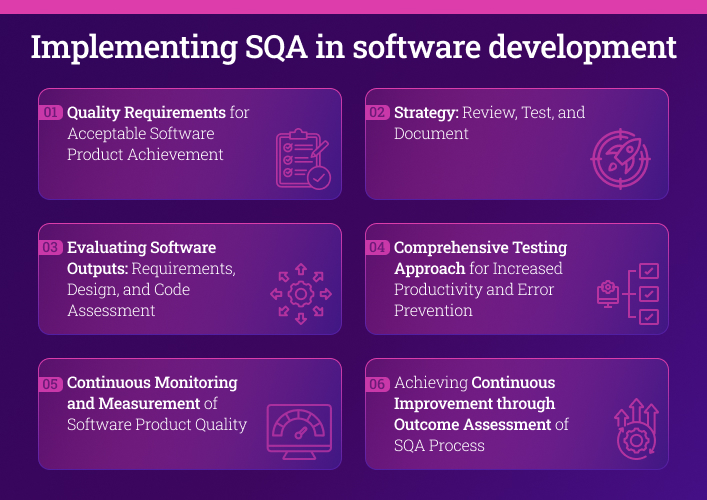 Implementing SQA in software development

01 Quality Requirements for Acceptable Software Product Achievement

02 Strategy: Review, Test, and Document

03 Evaluating Software Outputs: Requirements, Design, and Code Assessment

04 Comprehensive Testing Approach for Increased Productivity and Error Prevention

05 Continuous Monitoring and Measurement of Software Product Quality

06 Achieving Continuous Improvement through Outcome Assessment of SQA Process